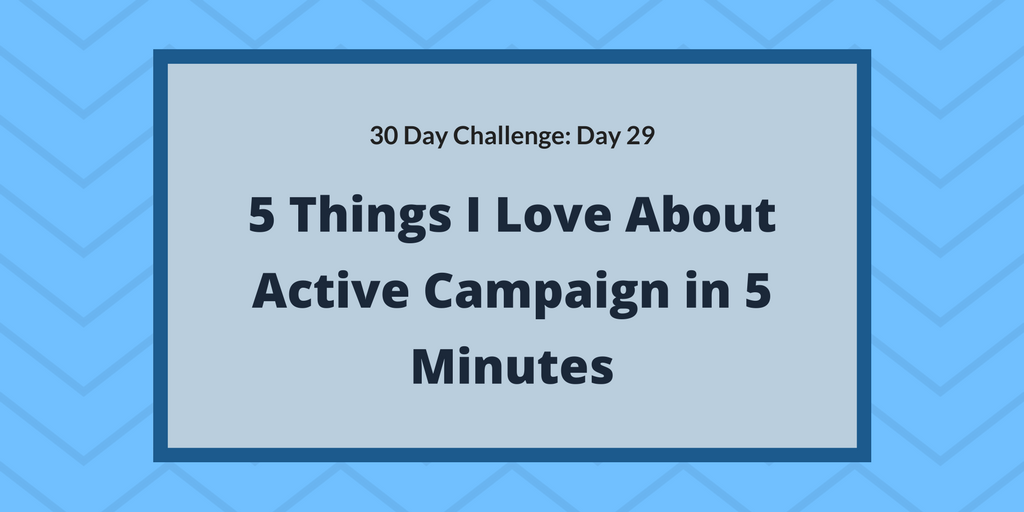 30 Day Challenge: Day 29

5 Things I Love About Active Campaign in 5 Minutes